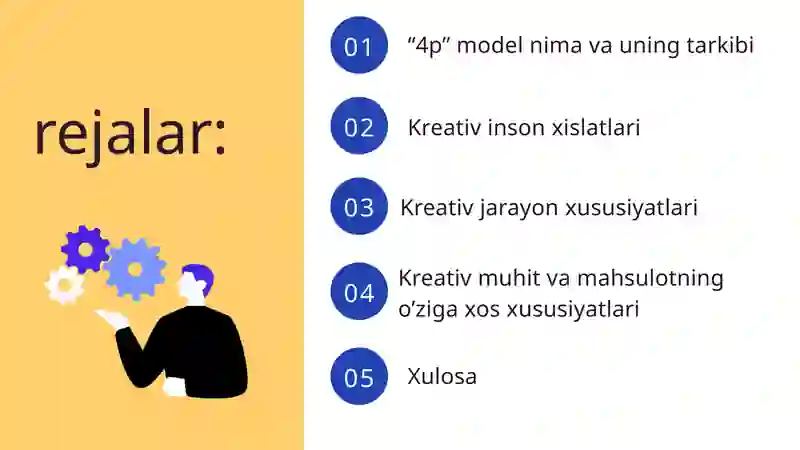 rejalar:

01 “4p” model nima va uning tarkibi

02 Kreativ inson xislatlari

03 Kreativ jarayon xususiyatlari

04 Kreativ muhit va mahsulotning o’ziga xos xususiyatlari

05 Xulosa